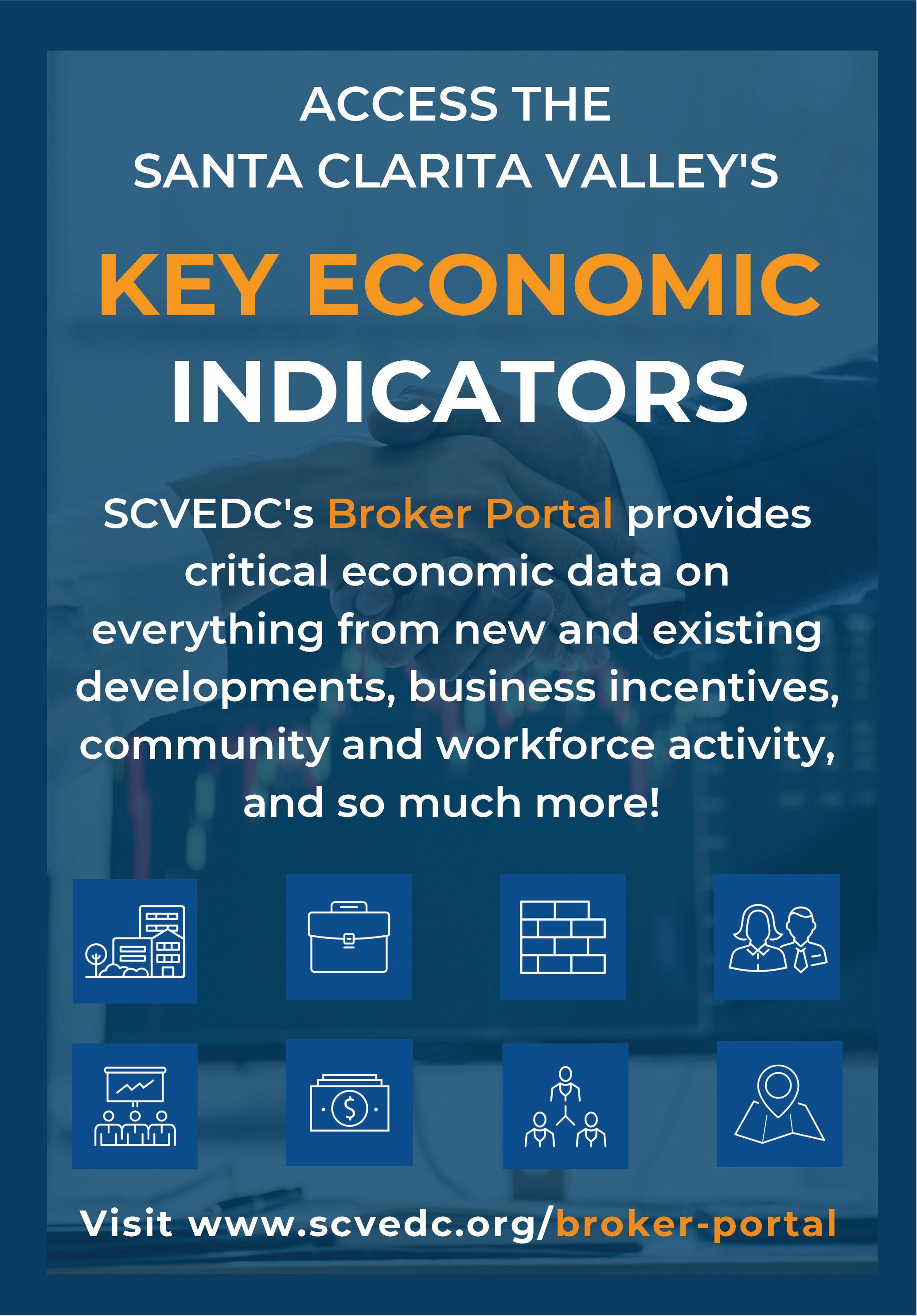 ACCESS THE SANTA CLARITA VALLEY'S

KEY ECONOMIC INDICATORS

SCVEDC's Broker Portal provides critical economic data on everything from new and existing developments, business incentives, community and workforce activity, and so much more!

Visit www.scvedc.org/broker-portal